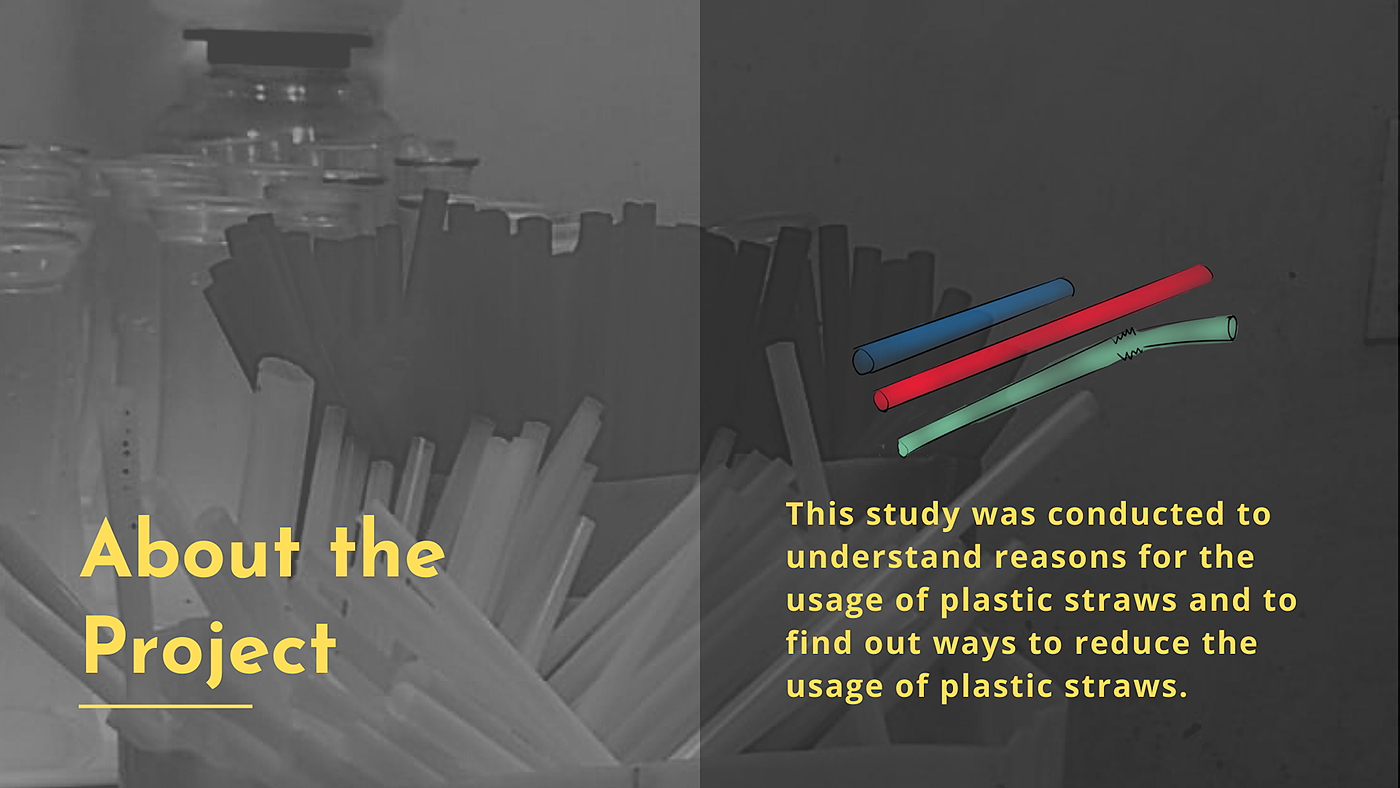 About the Project

This study was conducted to understand reasons for the usage of plastic straws and to find out ways to reduce the usage of plastic straws.